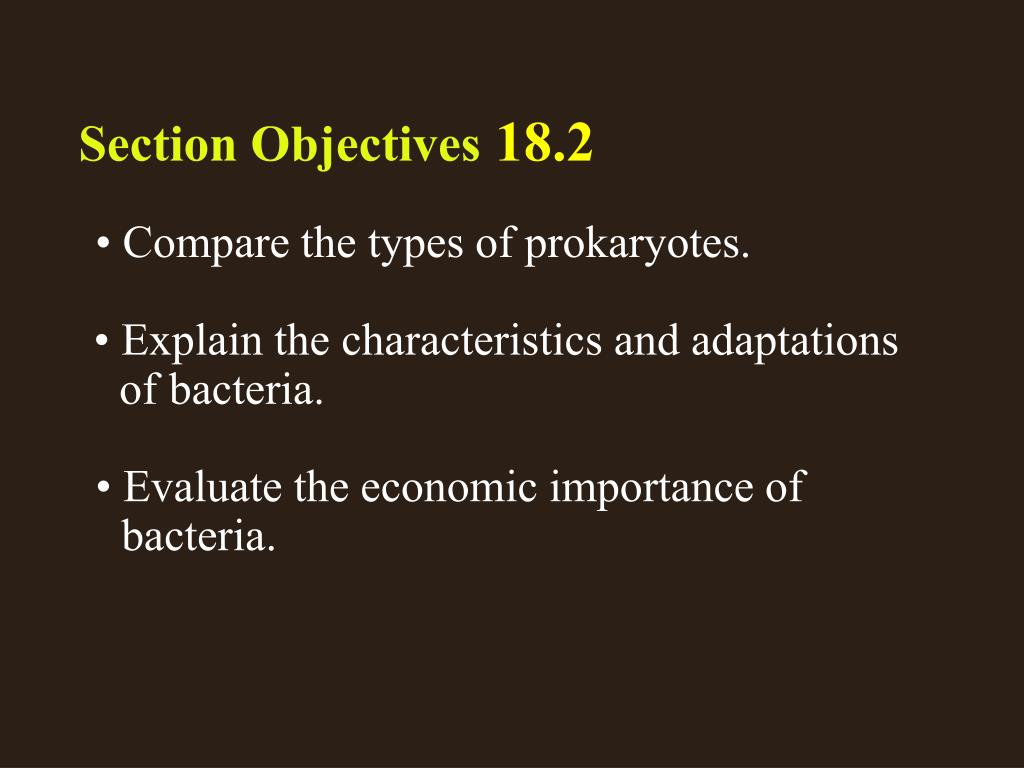 Section Objectives 18.2

• Compare the types of prokaryotes.

• Explain the characteristics and adaptations of bacteria.

• Evaluate the economic importance of bacteria.